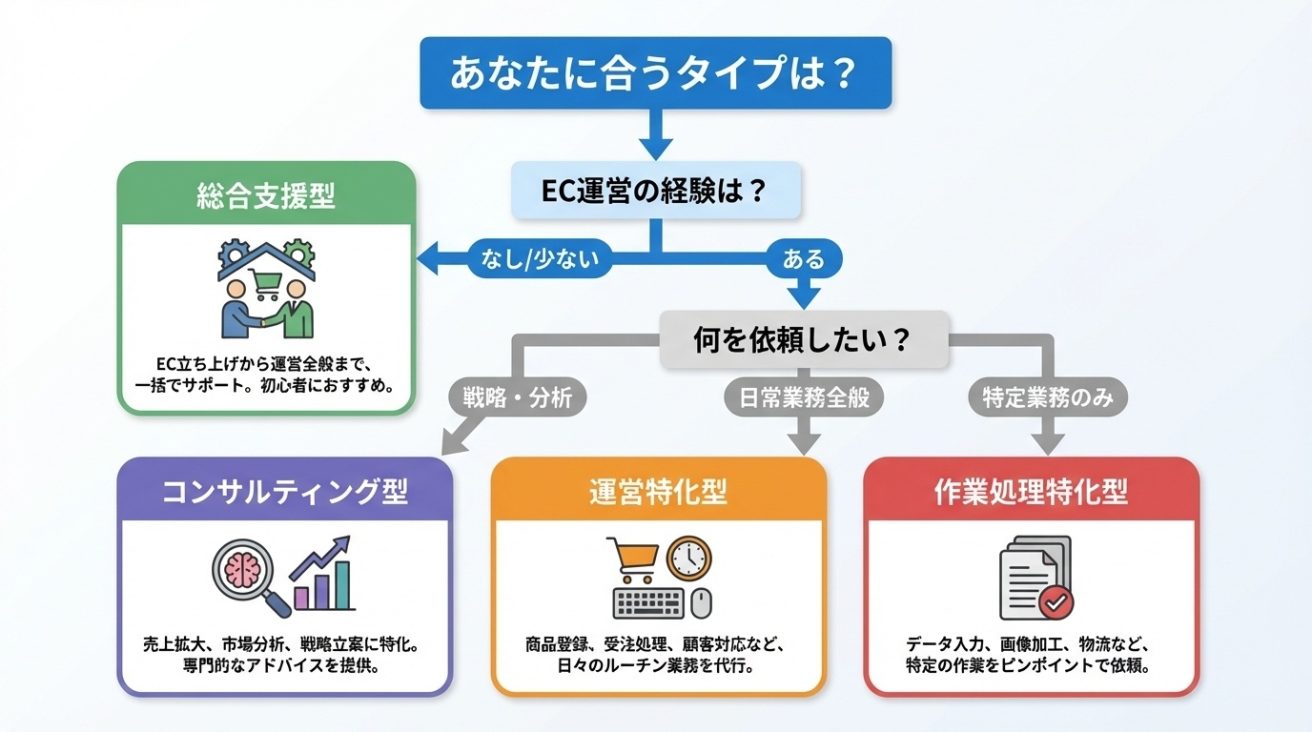 あなたに合うタイプは？

EC運営の経験は？

なし/少ない

ある

総合支援型

EC立ち上げから運営全般まで、一括でサポート。初心者におすすめ。

何を依頼したい？

戦略・分析

日常業務全般

特定業務のみ

コンサルティング型

売上拡大、市場分析、戦略立案に特化。専門的なアドバイスを提供。

運営特化型

商品登録、受注処理、顧客対応など、日々のルーチン業務を代行。

作業処理特化型

データ入力、画像加工、物流など、特定の作業をピンポイントで依頼。